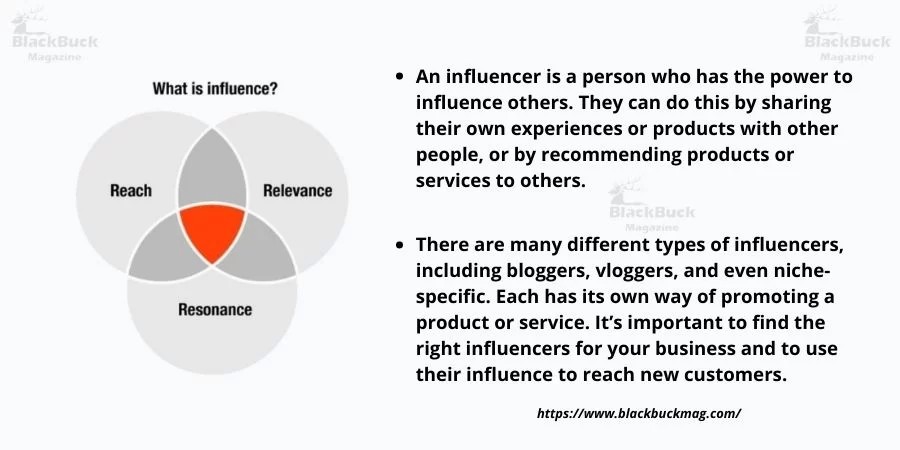 BlackBuck Magazine

BlackBuck Magazine

What is influence?

Reach

Relevance

Resonance

• An influencer is a person who has the power to influence others. They can do this by sharing their own experiences or products with other people, or by recommending products or services to others.

BlackBuck Magazine

• There are many different types of influencers, including bloggers, vloggers, and even niche-specific. Each has its own way of promoting a product or service. It's important to find the right influencers for your business and to use their influence to reach new customers.

https://www.blackbuckmag.com/